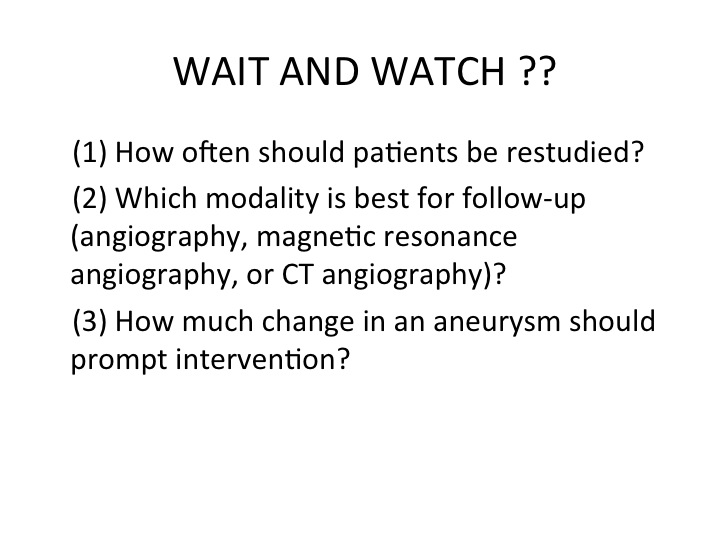 WAIT AND WATCH ??

(1) How often should patients be restudied?

(2) Which modality is best for follow-up (angiography, magnetic resonance angiography, or CT angiography)?

(3) How much change in an aneurysm should prompt intervention?